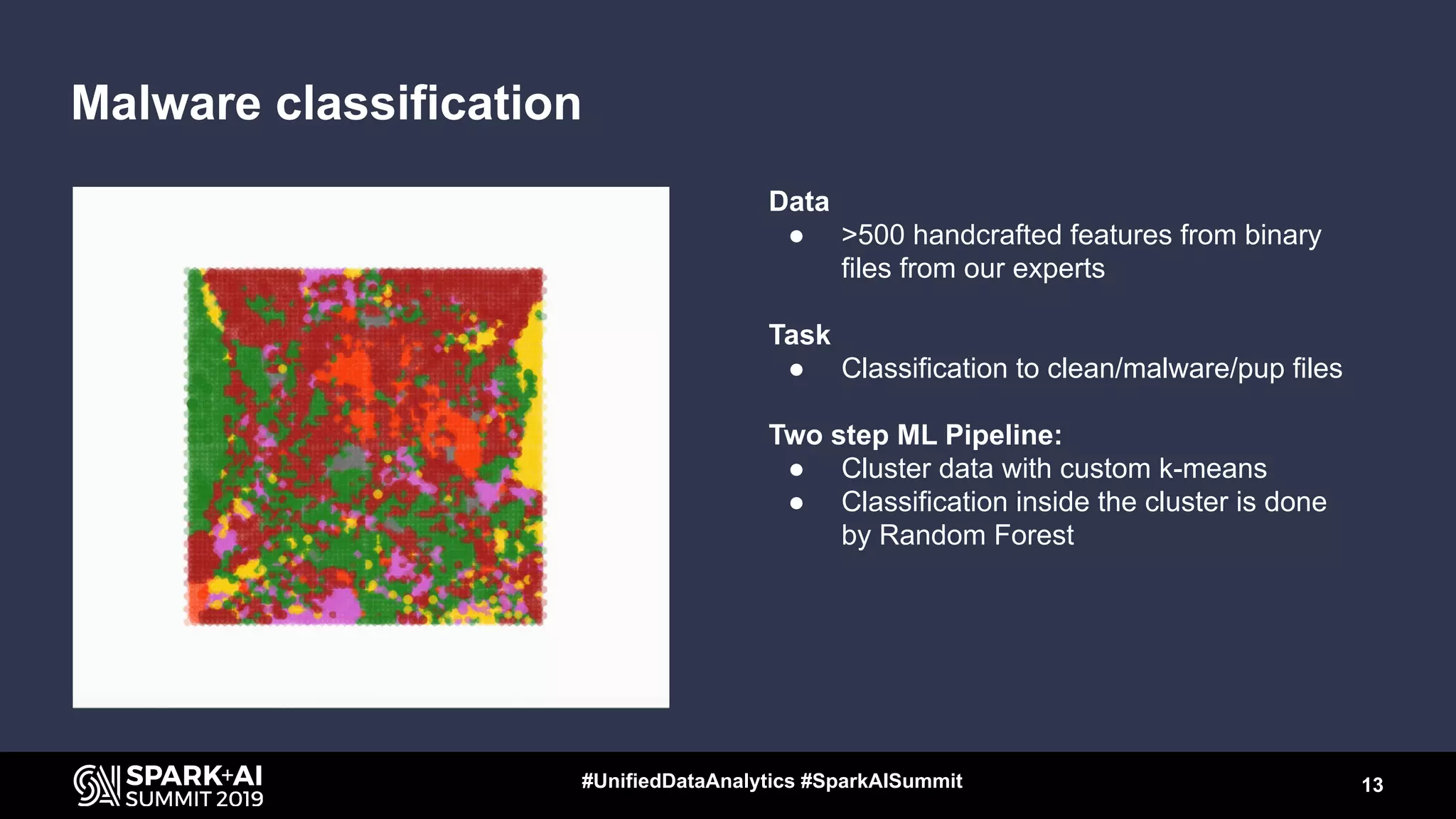 Malware classification

Data
● >500 handcrafted features from binary files from our experts

Task
● Classification to clean/malware/pup files

Two step ML Pipeline:
● Cluster data with custom k-means
● Classification inside the cluster is done by Random Forest

SPARK+AI SUMMIT 2019

#UnifiedDataAnalytics #SparkAISummit

13